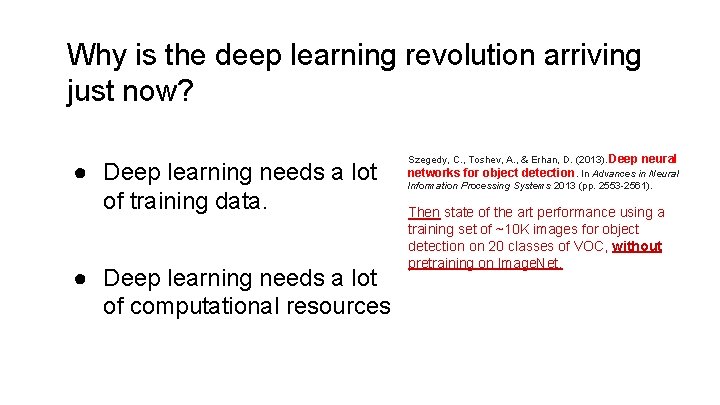 Why is the deep learning revolution arriving just now?

● Deep learning needs a lot of training data.

● Deep learning needs a lot of computational resources

Szegedy, C., Toshev, A., & Erhan, D. (2013). Deep neural networks for object detection. In Advances in Neural Information Processing Systems 2013 (pp. 2553-2561).

Then state of the art performance using a training set of ~10K images for object detection on 20 classes of VOC, without pretraining on ImageNet.